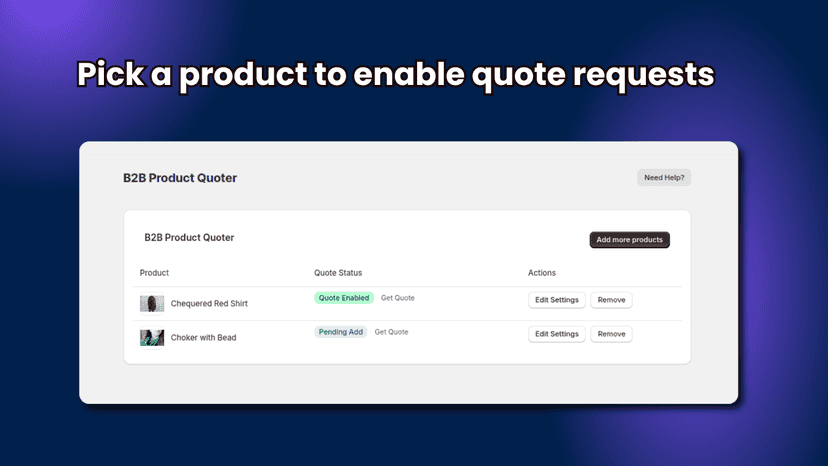 Pick a product to enable quote requests

B2B Product Quoter

Need Help?

B2B Product Quoter

Add more products

| Product | Quote Status | Actions |
|---|---|---|
| Chequered Red Shirt | Quote Enabled Get Quote | Edit Settings Remove |
| Choker with Bead | Pending Add Get Quote | Edit Settings Remove |